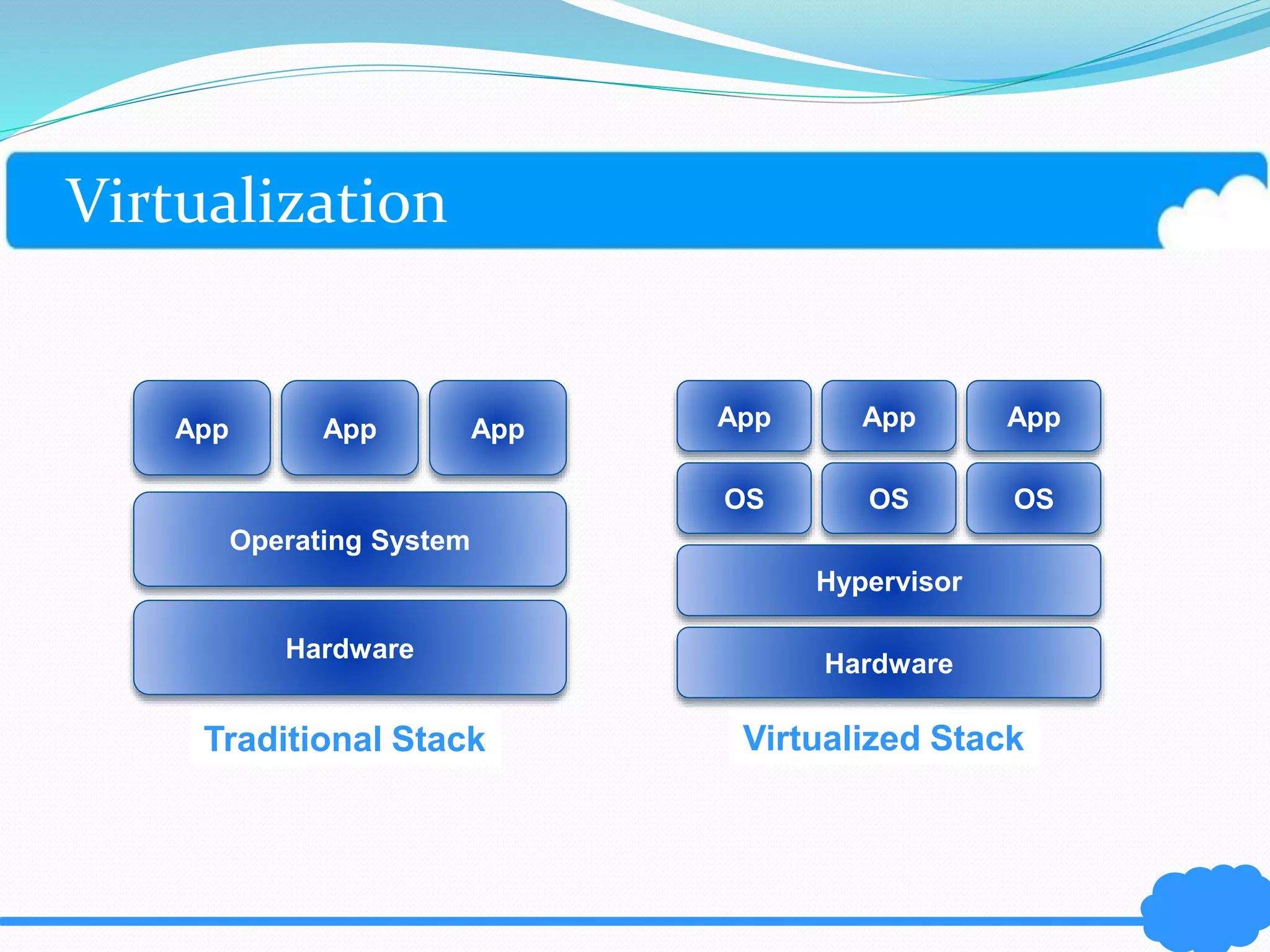 Virtualization

App App App
Operating System
Hardware
Traditional Stack

App App App
OS OS OS
Hypervisor
Hardware
Virtualized Stack